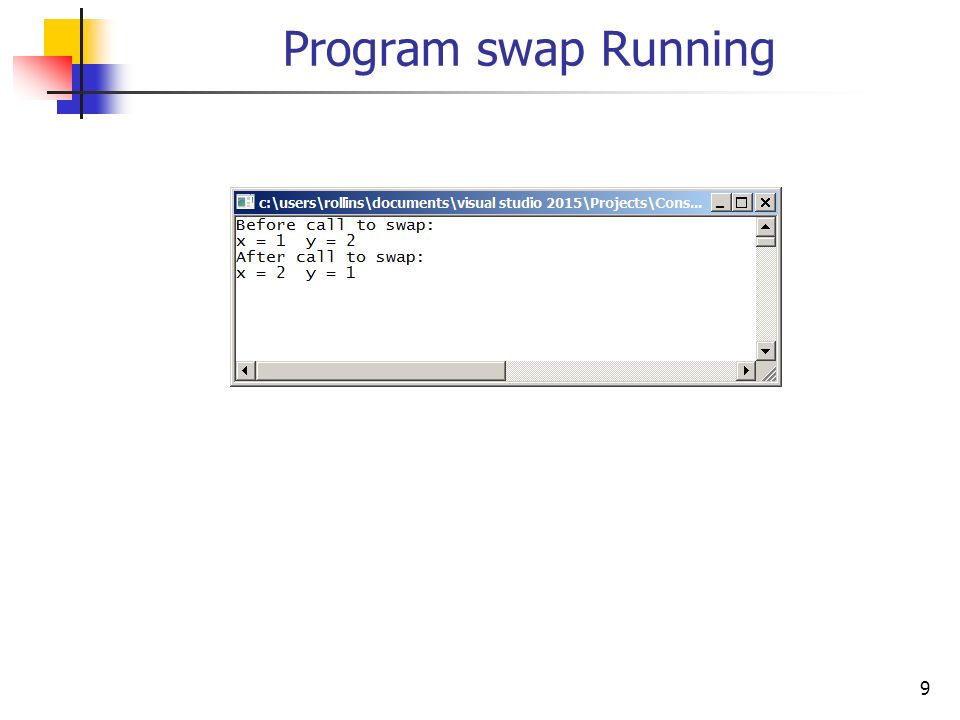 Program swap Running

c:\users\rollins\documents\visual studio 2015\Projects\Cons...

Before call to swap:
x = 1  y = 2
After call to swap:
x = 2  y = 1

9